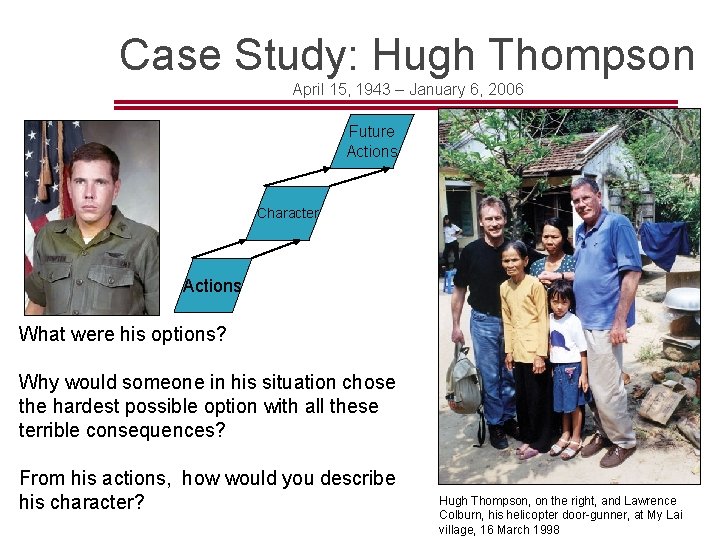 Case Study: Hugh Thompson
April 15, 1943 – January 6, 2006

Future Actions

Character

Actions

What were his options?

Why would someone in his situation chose the hardest possible option with all these terrible consequences?

From his actions, how would you describe his character?

Hugh Thompson, on the right, and Lawrence Colburn, his helicopter door-gunner, at My Lai village, 16 March 1998